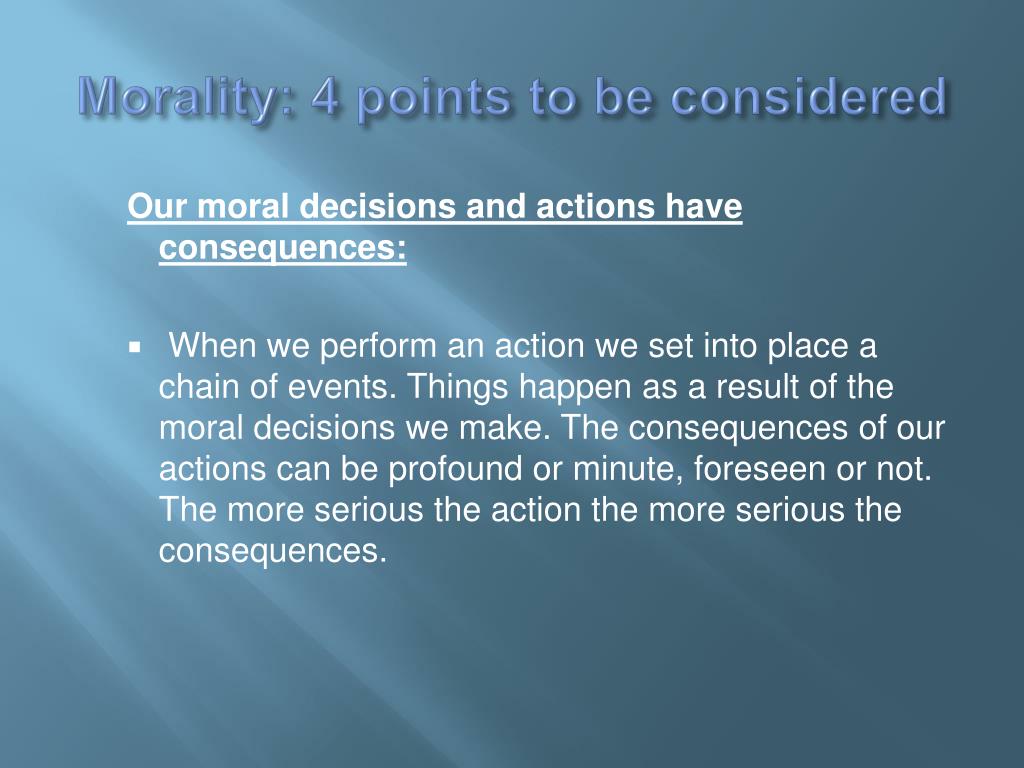 Morality: 4 points to be considered

Our moral decisions and actions have consequences:

▪ When we perform an action we set into place a chain of events. Things happen as a result of the moral decisions we make. The consequences of our actions can be profound or minute, foreseen or not. The more serious the action the more serious the consequences.